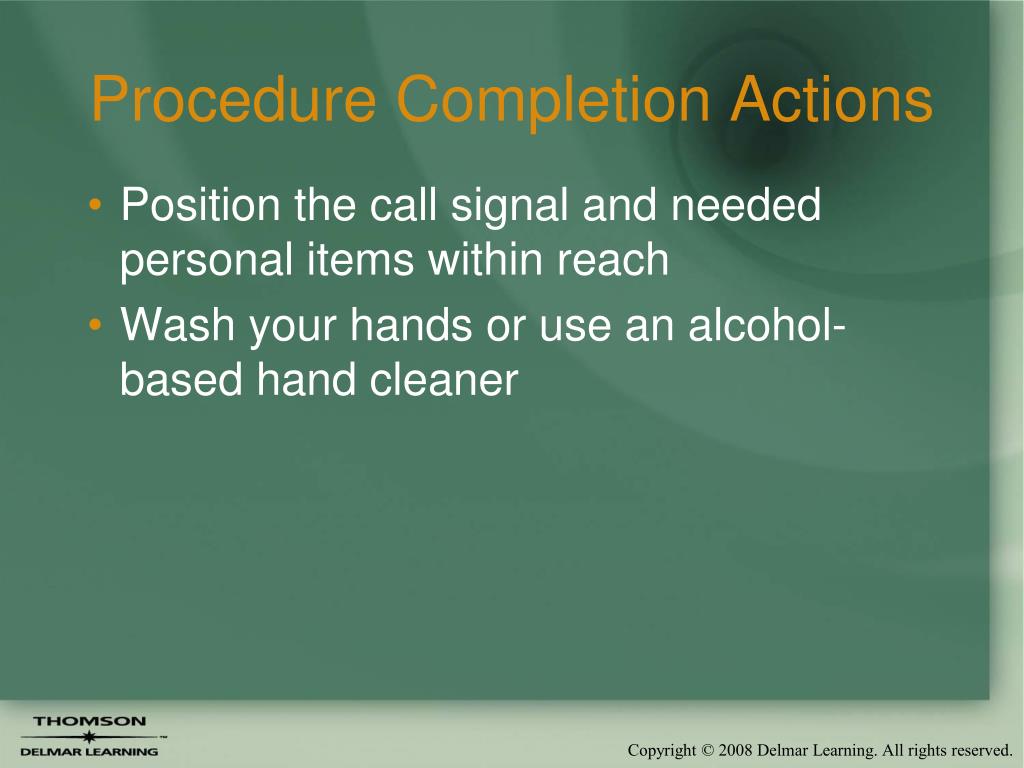 Procedure Completion Actions

• Position the call signal and needed personal items within reach
• Wash your hands or use an alcohol-based hand cleaner

THOMSON
DELMAR LEARNING

Copyright © 2008 Delmar Learning. All rights reserved.